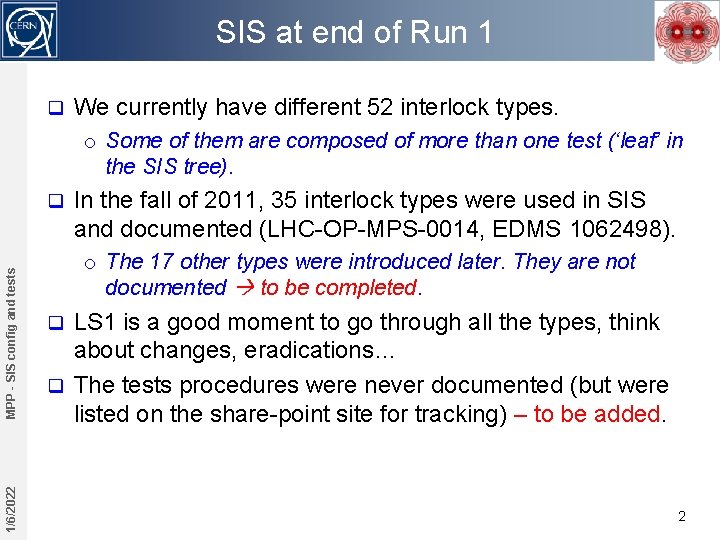 CERN

SIS at end of Run 1

❑ We currently have different 52 interlock types.
o Some of them are composed of more than one test ('leaf' in the SIS tree).
❑ In the fall of 2011, 35 interlock types were used in SIS and documented (LHC-OP-MPS-0014, EDMS 1062498).
o The 17 other types were introduced later. They are not documented → to be completed.
❑ LS1 is a good moment to go through all the types, think about changes, eradications…
❑ The tests procedures were never documented (but were listed on the share-point site for tracking) – to be added.

MPP - SIS config and tests

1/6/2022

2